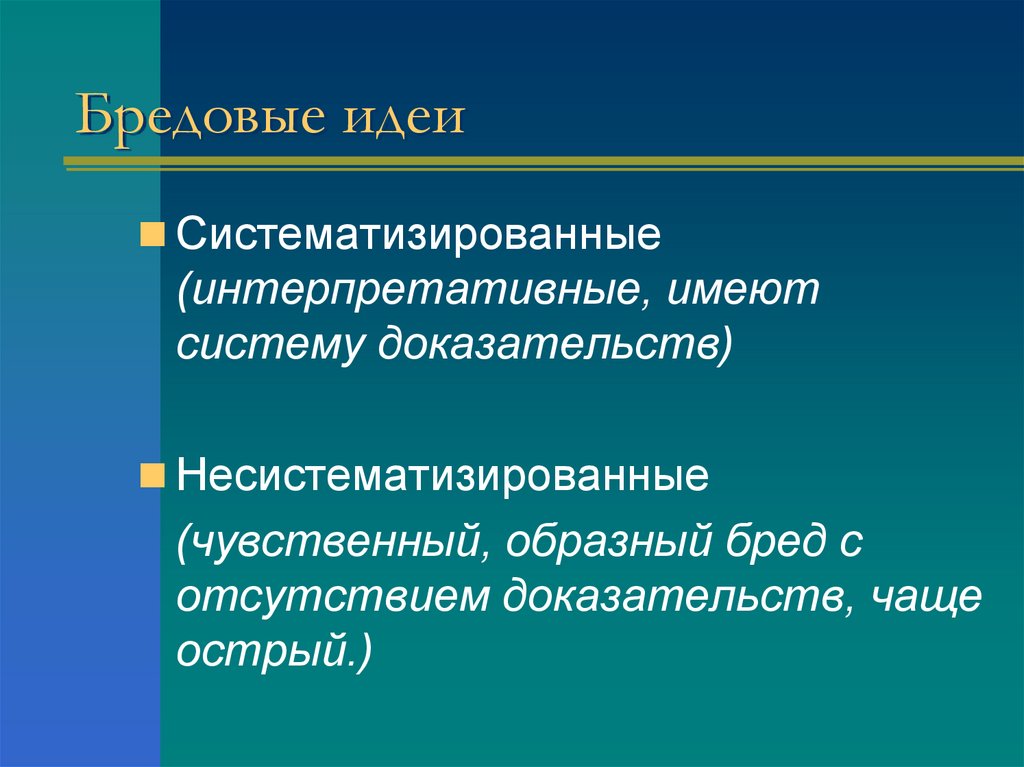 Бредовые идеи

Систематизированные (интерпретативные, имеют систему доказательств)

Несистематизированные

(чувственный, образный бред с отсутствием доказательств, чаще острый.)